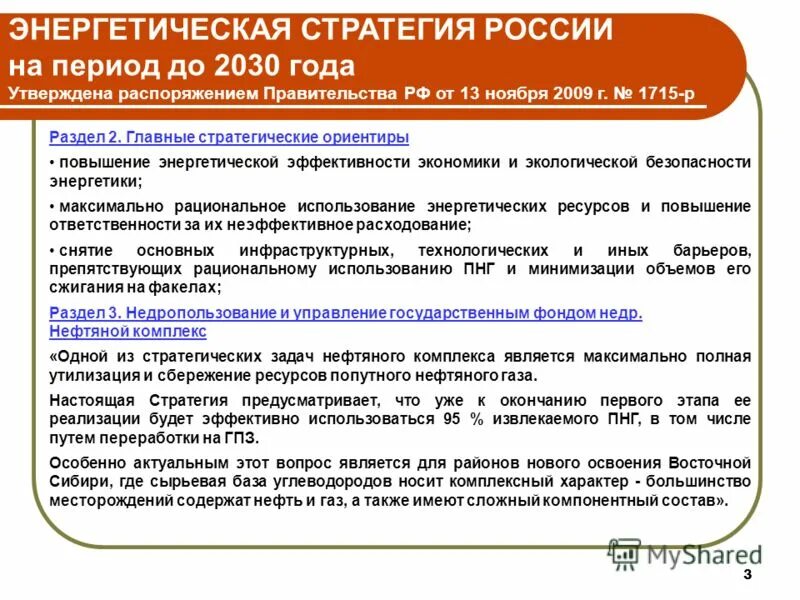 ЭНЕРГЕТИЧЕСКАЯ СТРАТЕГИЯ РОССИИ на период до 2030 года
Утверждена распоряжением Правительства РФ от 13 ноября 2009 г. № 1715-р

Раздел 2. Главные стратегические ориентиры

• повышение энергетической эффективности экономики и экологической безопасности энергетики;

• максимально рациональное использование энергетических ресурсов и повышение ответственности за их неэффективное расходование;

• снятие основных инфраструктурных, технологических и иных барьеров, препятствующих рациональному использованию ПНГ и минимизации объемов его сжигания на факелах;

Раздел 3. Недропользование и управление государственным фондом недр. Нефтяной комплекс

«Одной из стратегических задач нефтяного комплекса является максимально полная утилизация и сбережение ресурсов попутного нефтяного газа.

Настоящая Стратегия предусматривает, что уже к окончанию первого этапа ее реализации будет эффективно использоваться 95 % извлекаемого ПНГ, в том числе путем переработки на ГПЗ.

Особенно актуальным этот вопрос является для районов нового освоения Восточной Сибири, где сырьевая база углеводородов носит комплексный характер - большинство месторождений содержат нефть и газ, а также имеют сложный компонентный состав».

MyShared

3